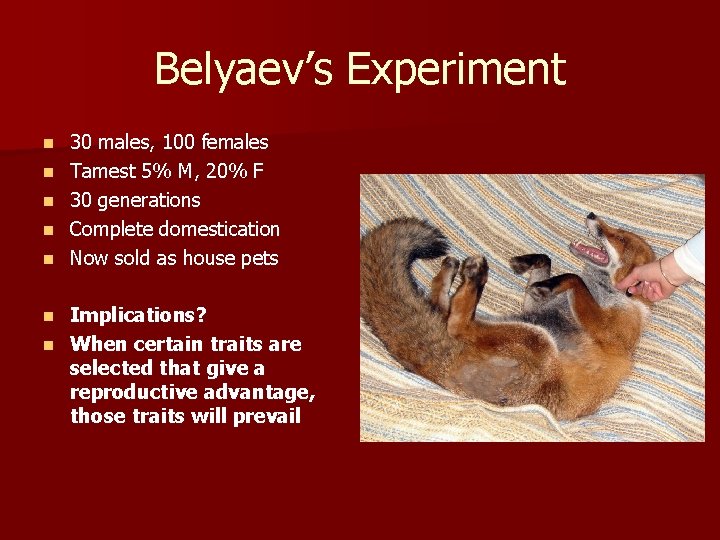 Belyaev's Experiment

• 30 males, 100 females
• Tamest 5% M, 20% F
• 30 generations
• Complete domestication
• Now sold as house pets

• Implications?
• When certain traits are selected that give a reproductive advantage, those traits will prevail